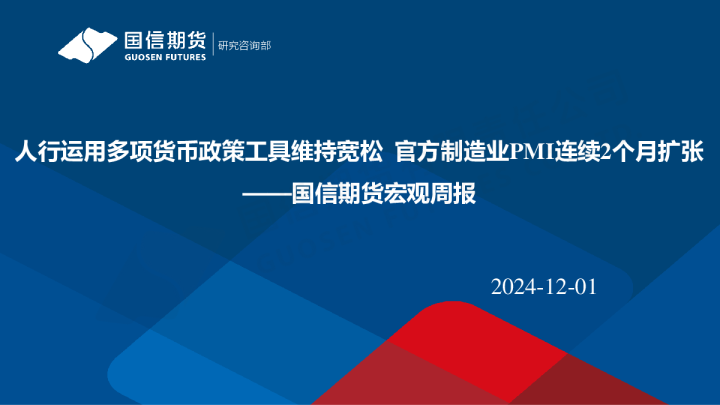 国信期货
GUOSEN FUTURES
研究咨询部

人行运用多项货币政策工具维持宽松 官方制造业PMI连续2个月扩张
——国信期货宏观周报

2024-12-01